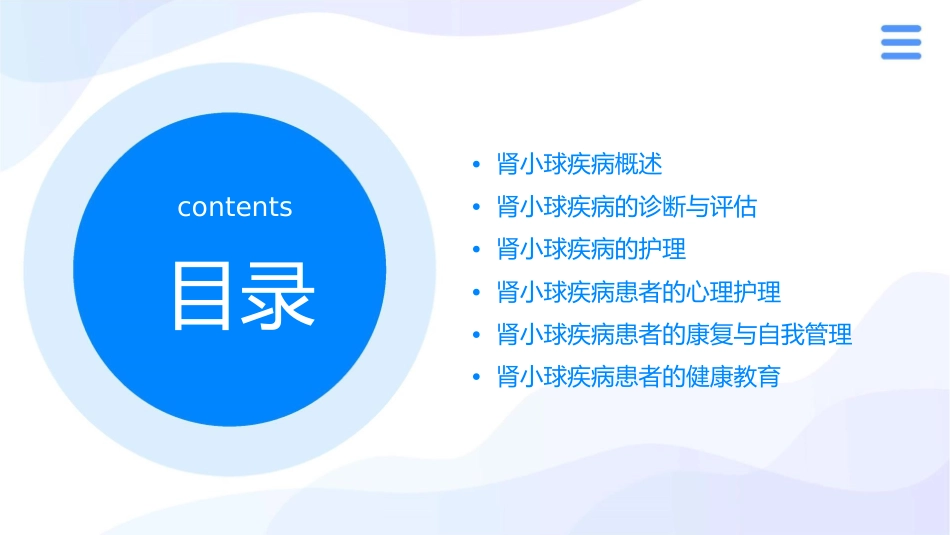 contents

目录

• 肾小球疾病概述
• 肾小球疾病的诊断与评估
• 肾小球疾病的护理
• 肾小球疾病患者的心理护理
• 肾小球疾病患者的康复与自我管理
• 肾小球疾病患者的健康教育